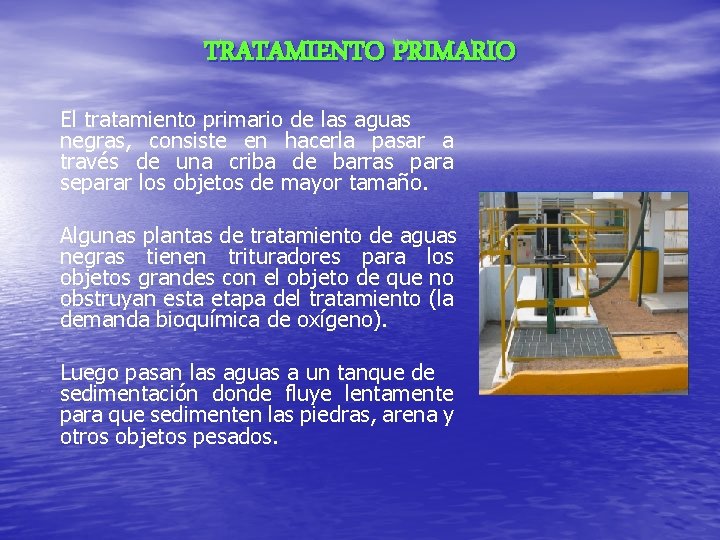 TRATAMIENTO PRIMARIO

El tratamiento primario de las aguas negras, consiste en hacerla pasar a través de una criba de barras para separar los objetos de mayor tamaño.

Algunas plantas de tratamiento de aguas negras tienen trituradores para los objetos grandes con el objeto de que no obstruyan esta etapa del tratamiento (la demanda bioquímica de oxígeno).

Luego pasan las aguas a un tanque de sedimentación donde fluye lentamente para que sedimenten las piedras, arena y otros objetos pesados.